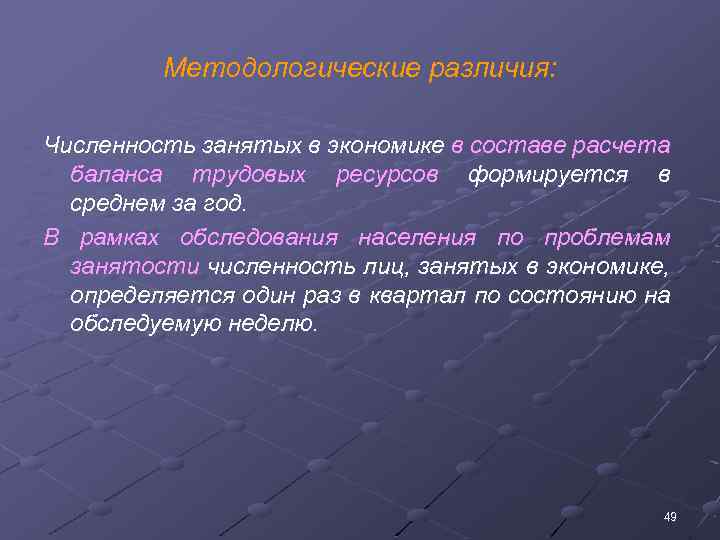 Методологические различия:

Численность занятых в экономике в составе расчета баланса трудовых ресурсов формируется в среднем за год.

В рамках обследования населения по проблемам занятости численность лиц, занятых в экономике, определяется один раз в квартал по состоянию на обследуемую неделю.

49